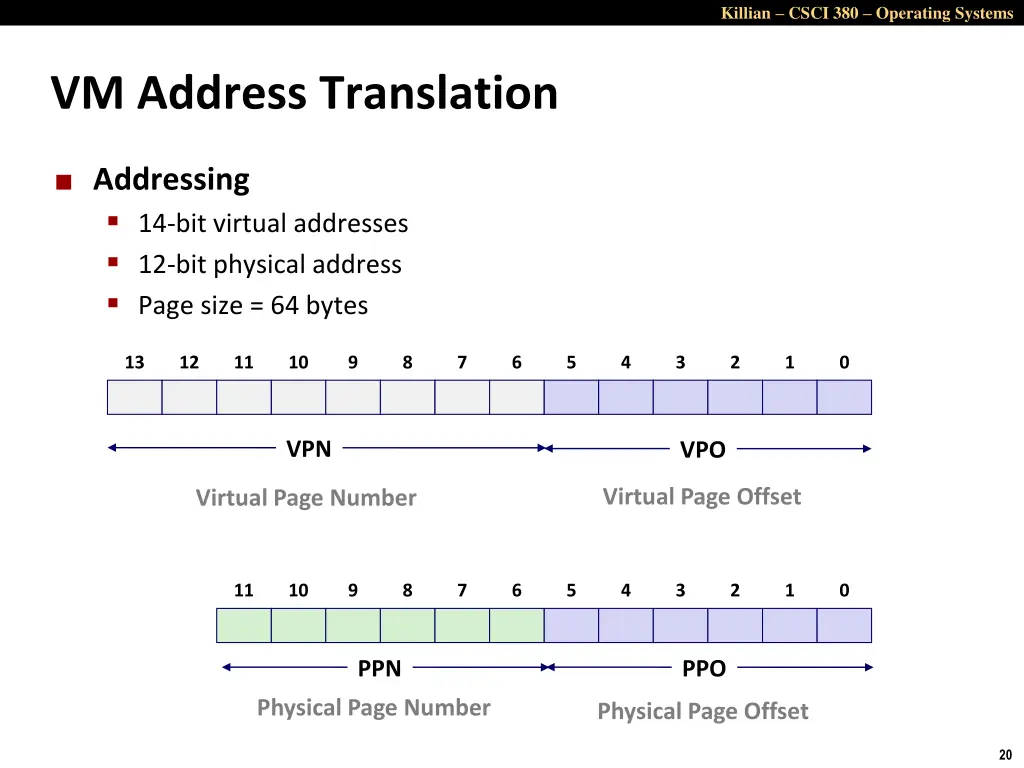 Killian – CSCI 380 – Operating Systems

VM Address Translation

Addressing
14-bit virtual addresses
12-bit physical address
Page size = 64 bytes

13 12 11 10 9 8 7 6 5 4 3 2 1 0

VPN VPO

Virtual Page Number Virtual Page Offset

11 10 9 8 7 6 5 4 3 2 1 0

PPN PPO

Physical Page Number Physical Page Offset

20